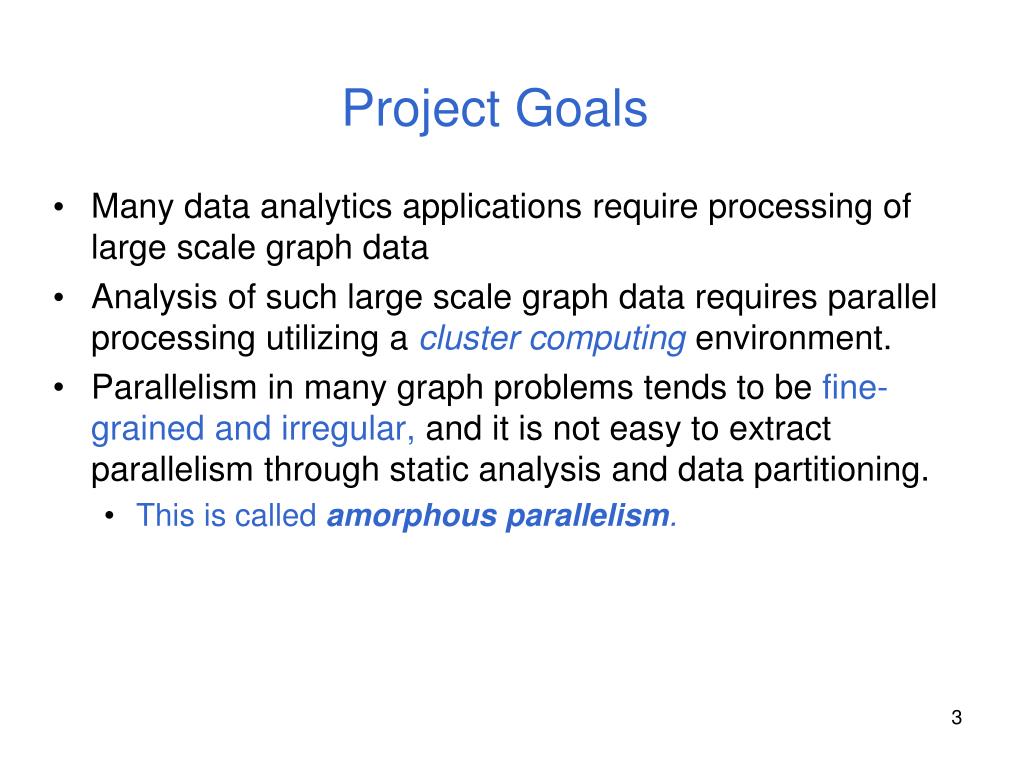 Project Goals

• Many data analytics applications require processing of large scale graph data

• Analysis of such large scale graph data requires parallel processing utilizing a cluster computing environment.

• Parallelism in many graph problems tends to be fine-grained and irregular, and it is not easy to extract parallelism through static analysis and data partitioning.

• This is called amorphous parallelism.

3